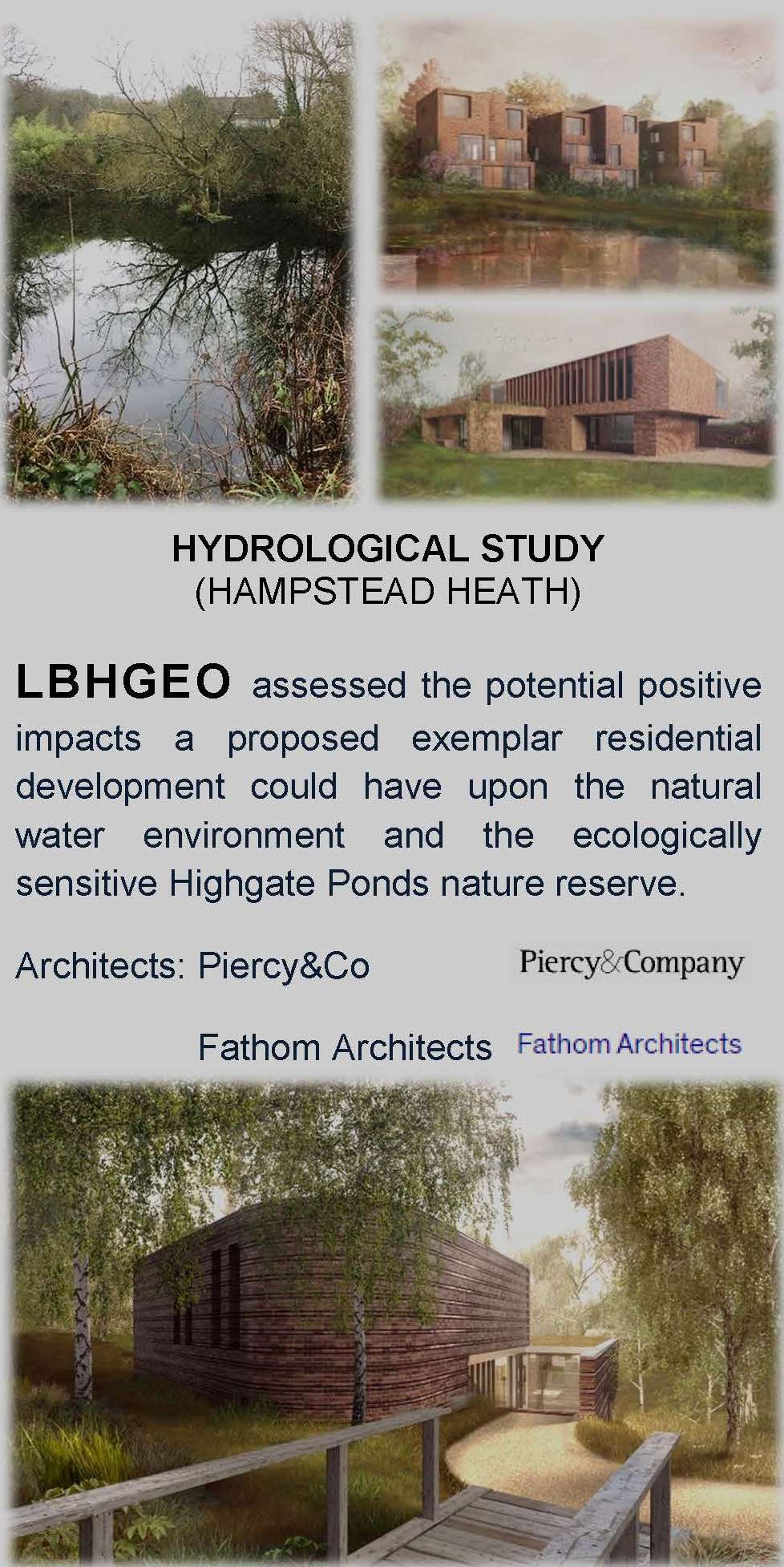 HYDROLOGICAL STUDY
(HAMPSTEAD HEATH)

LBHGEO assessed the potential positive impacts a proposed exemplar residential development could have upon the natural water environment and the ecologically sensitive Highgate Ponds nature reserve.

Architects: Piercy&Co Piercy&Company

Fathom Architects Fathom Architects